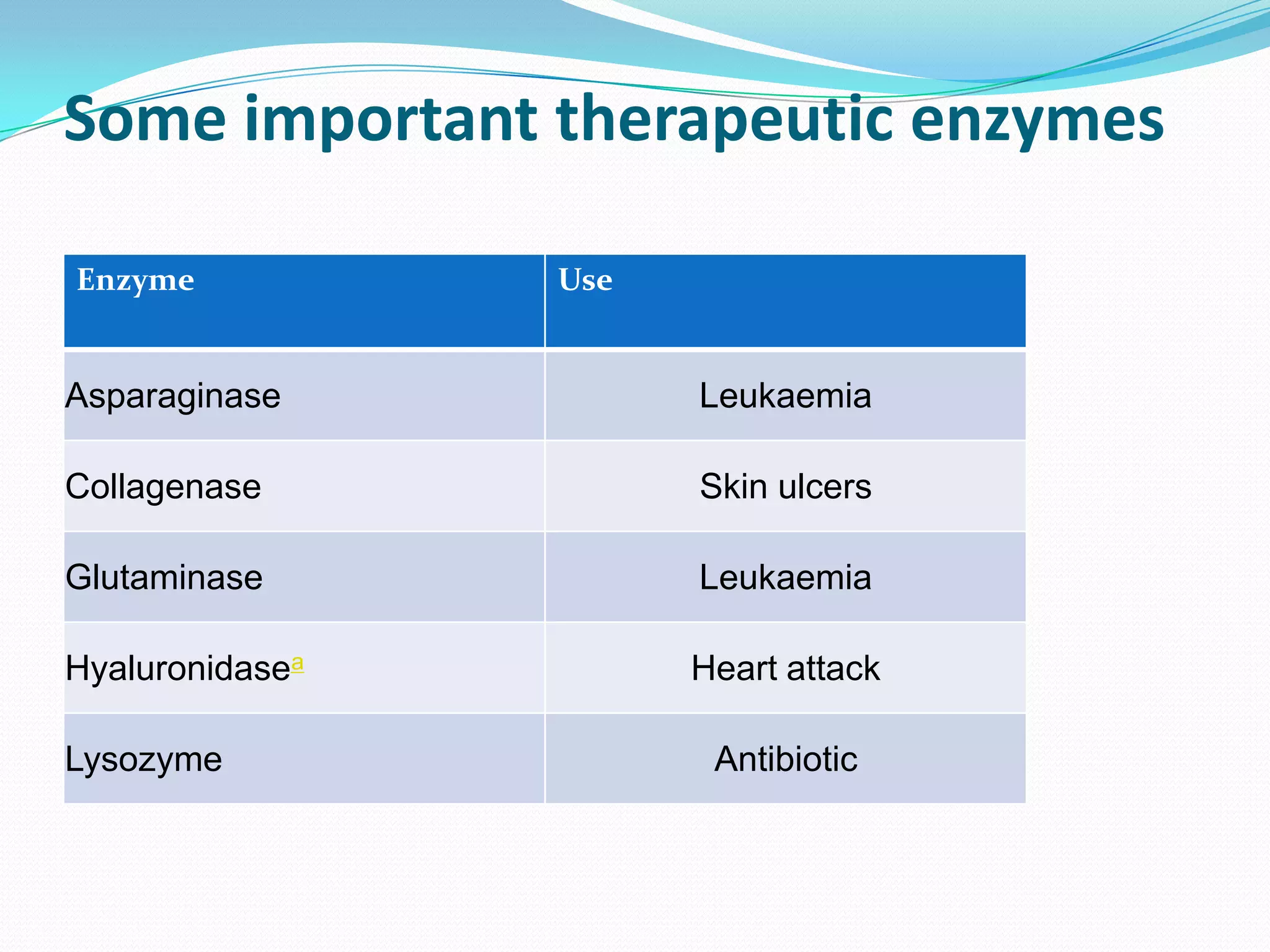 Some important therapeutic enzymes

| Enzyme | Use |
|---|---|
| Asparaginase | Leukaemia |
| Collagenase | Skin ulcers |
| Glutaminase | Leukaemia |
| Hyaluronidase$^a$ | Heart attack |
| Lysozyme | Antibiotic |